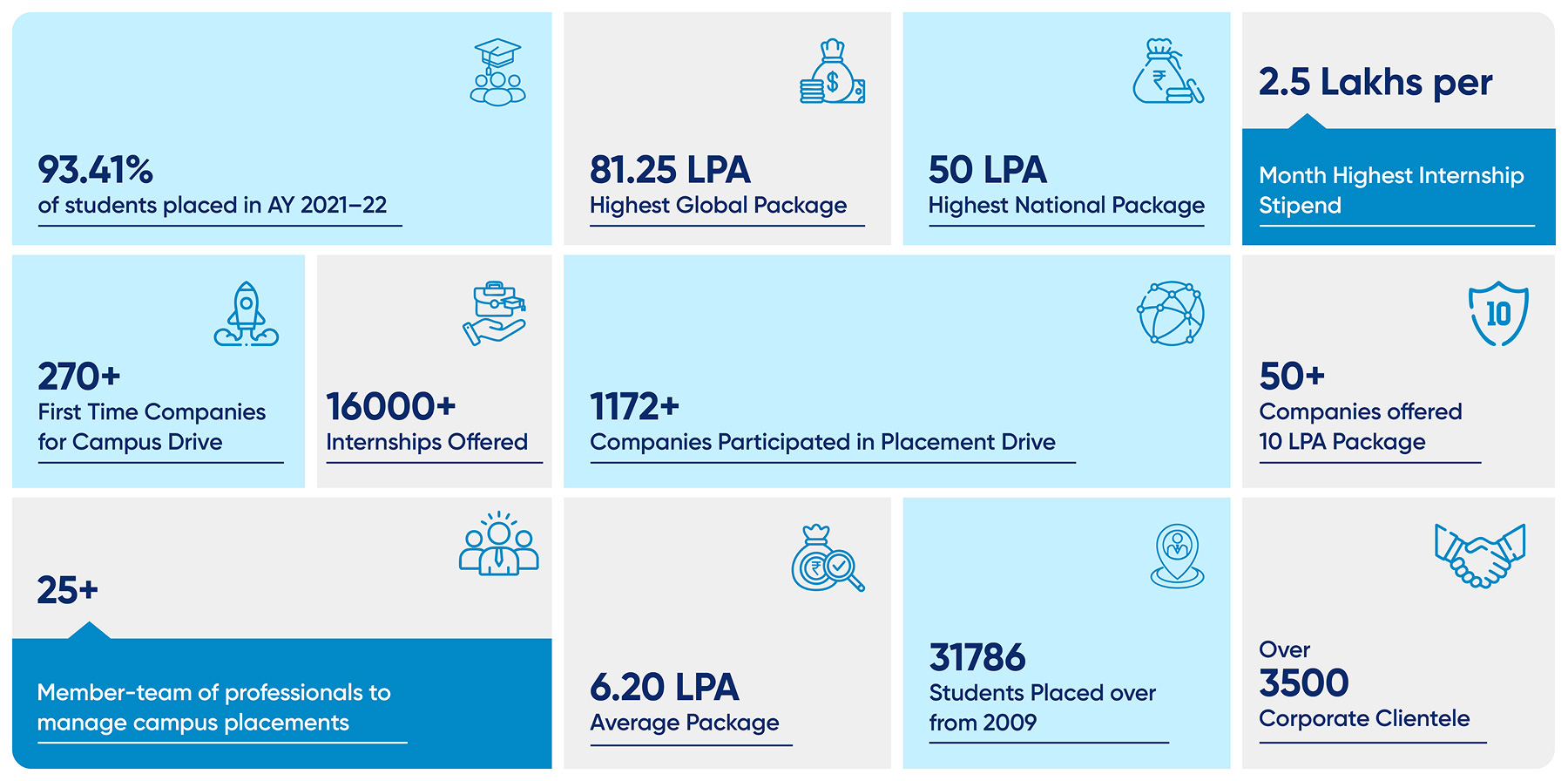 93.41%
of students placed in AY 2021–22

81.25 LPA
Highest Global Package

50 LPA
Highest National Package

2.5 Lakhs per
Month Highest Internship Stipend

270+
First Time Companies for Campus Drive

16000+
Internships Offered

1172+
Companies Participated in Placement Drive

10

50+
Companies offered 10 LPA Package

25+
Member-team of professionals to manage campus placements

6.20 LPA
Average Package

31786
Students Placed over from 2009

Over
3500
Corporate Clientele